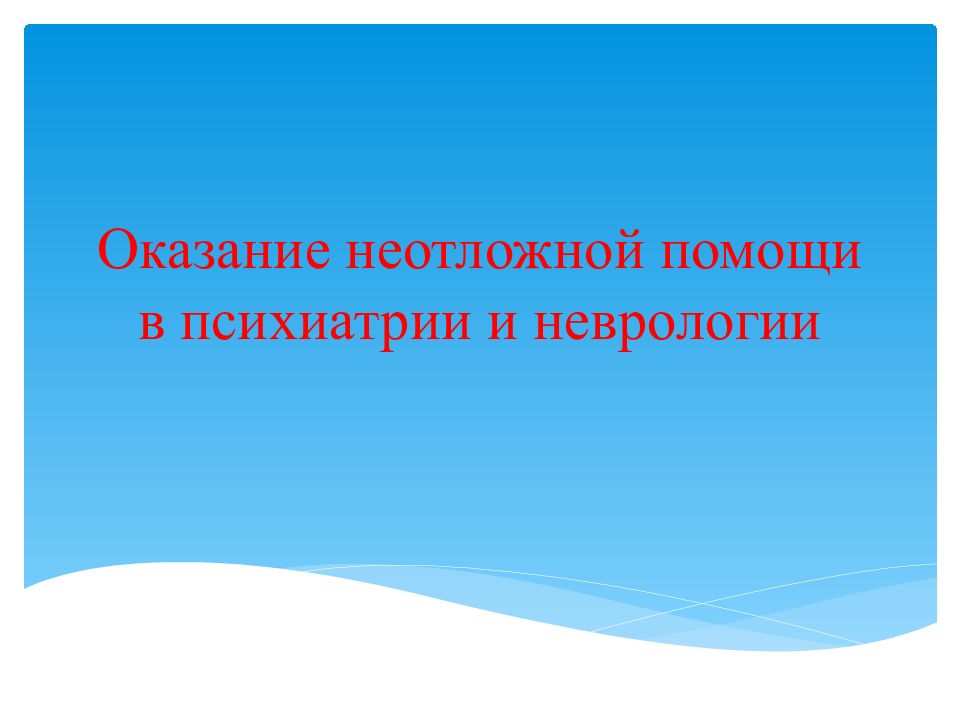 Оказание неотложной помощи в психиатрии и неврологии